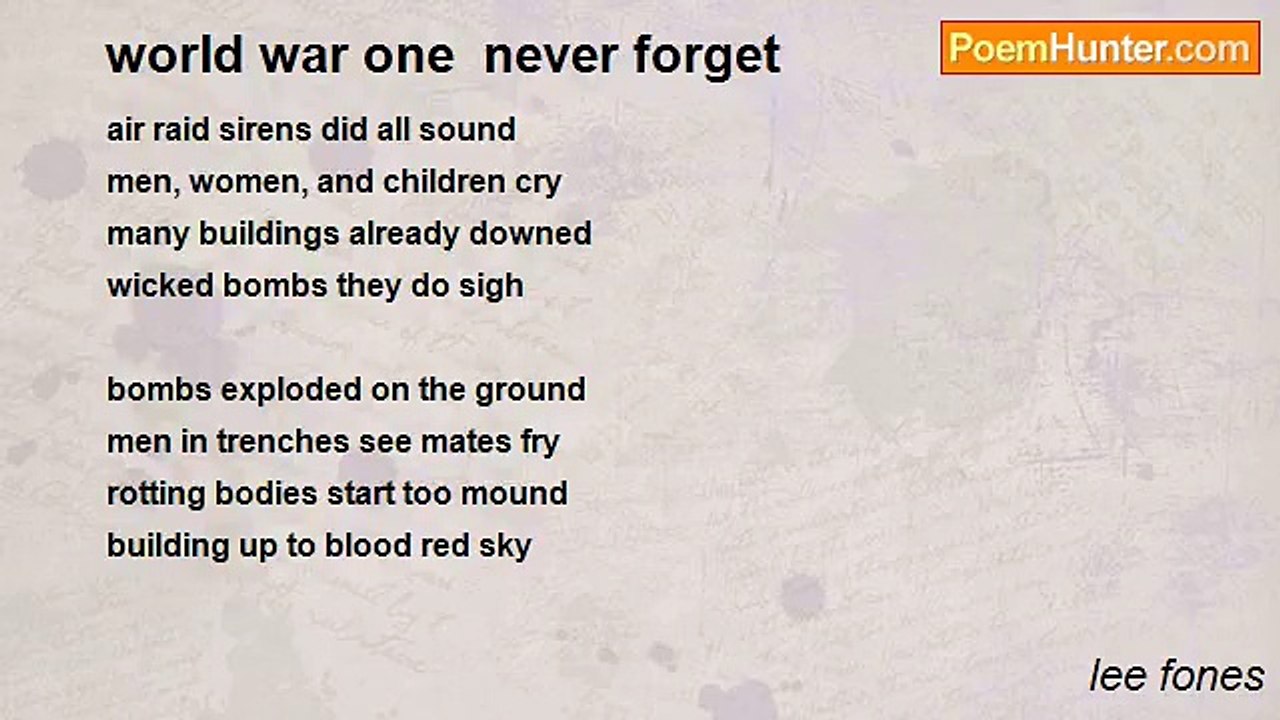 world war one  never forget

PoemHunter.com

air raid sirens did all sound
men, women, and children cry
many buildings already downed
wicked bombs they do sigh

bombs exploded on the ground
men in trenches see mates fry
rotting bodies start too mound
building up to blood red sky

lee fones